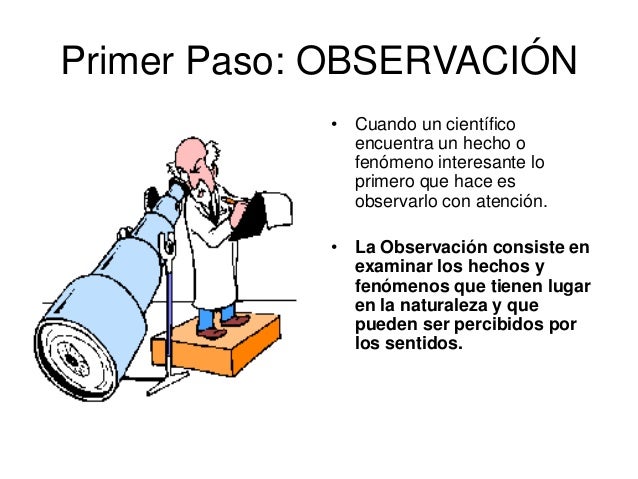 Primer Paso: OBSERVACIÓN

• Cuando un científico encuentra un hecho o fenómeno interesante lo primero que hace es observarlo con atención.

• La Observación consiste en examinar los hechos y fenómenos que tienen lugar en la naturaleza y que pueden ser percibidos por los sentidos.